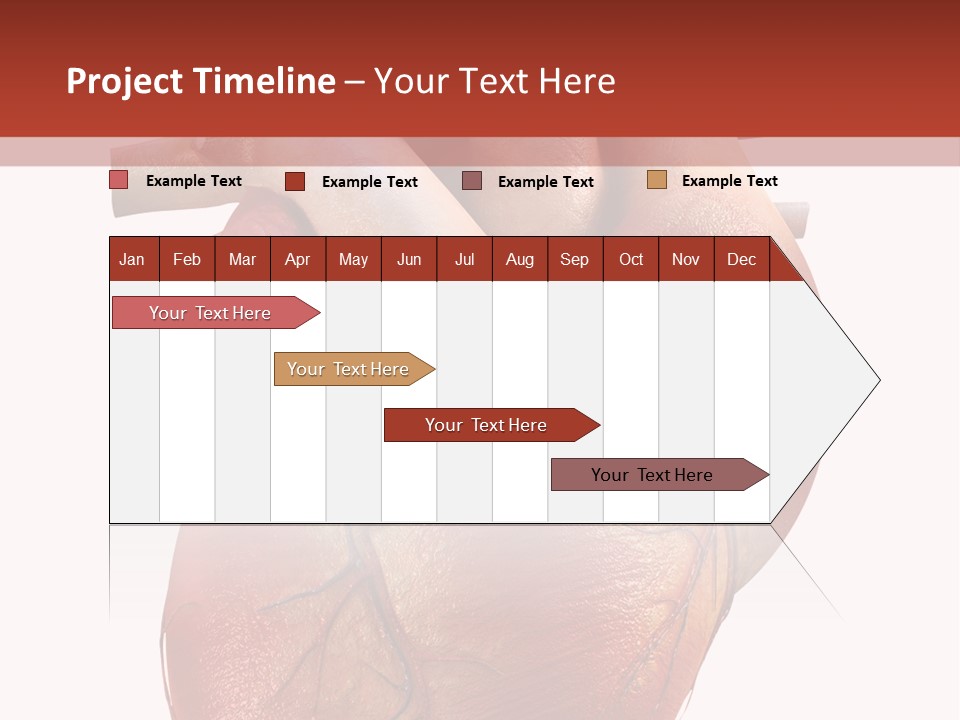 Project Timeline – Your Text Here

Example Text
Example Text
Example Text
Example Text

| Jan | Feb | Mar | Apr | May | Jun | Jul | Aug | Sep | Oct | Nov | Dec |
|---|---|---|---|---|---|---|---|---|---|---|---|

Your Text Here
Your Text Here
Your Text Here
Your Text Here